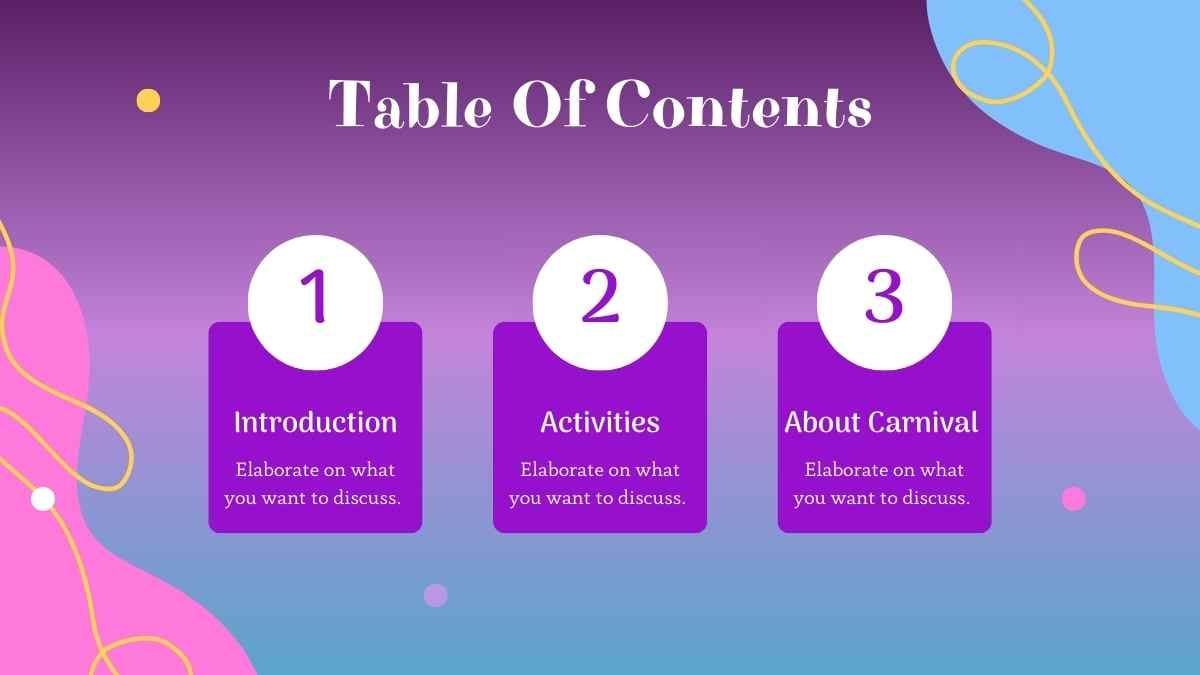 Table Of Contents

1

Introduction

Elaborate on what you want to discuss.

2

Activities

Elaborate on what you want to discuss.

3

About Carnival

Elaborate on what you want to discuss.